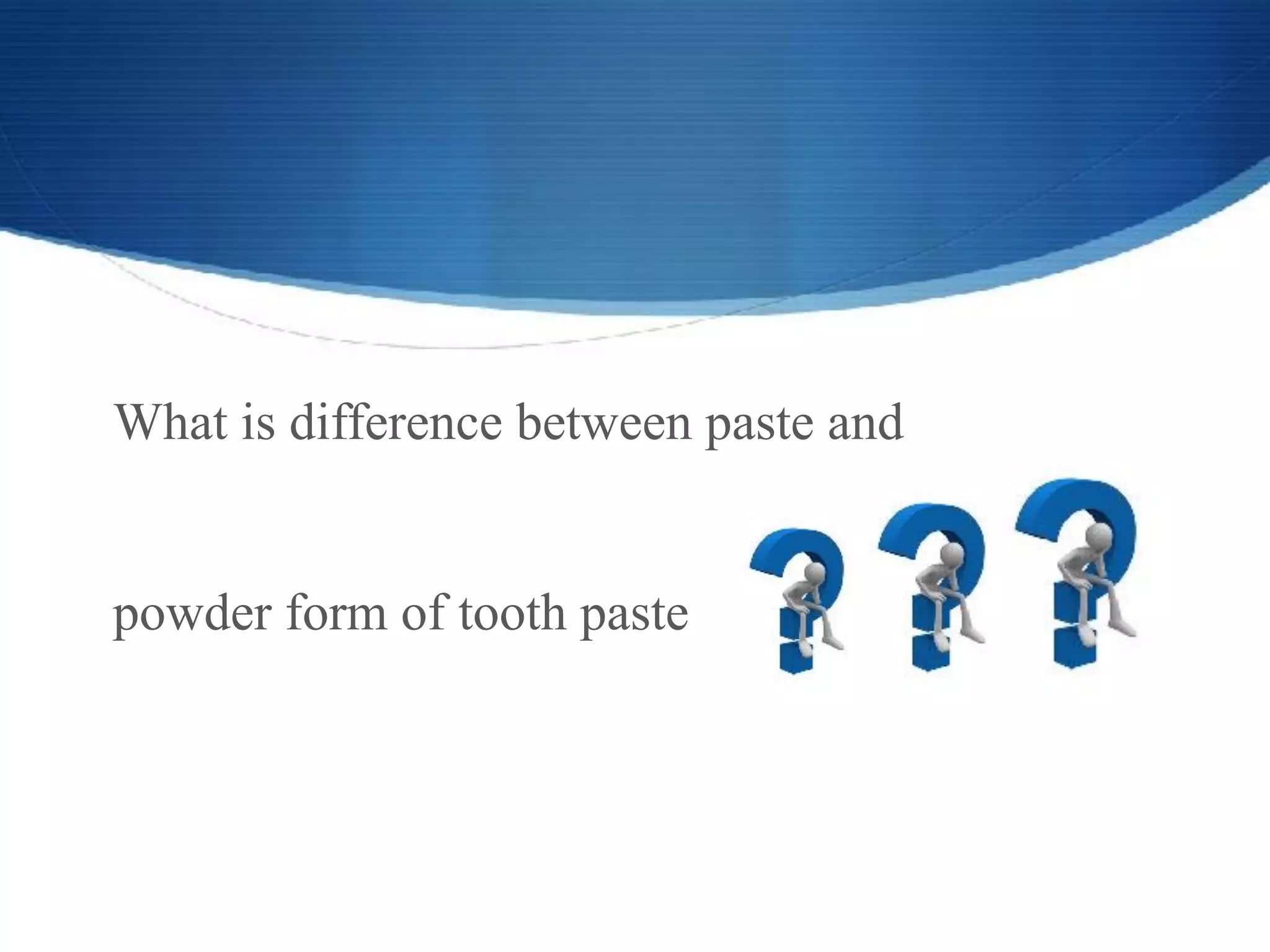 What is difference between paste and powder form of tooth paste